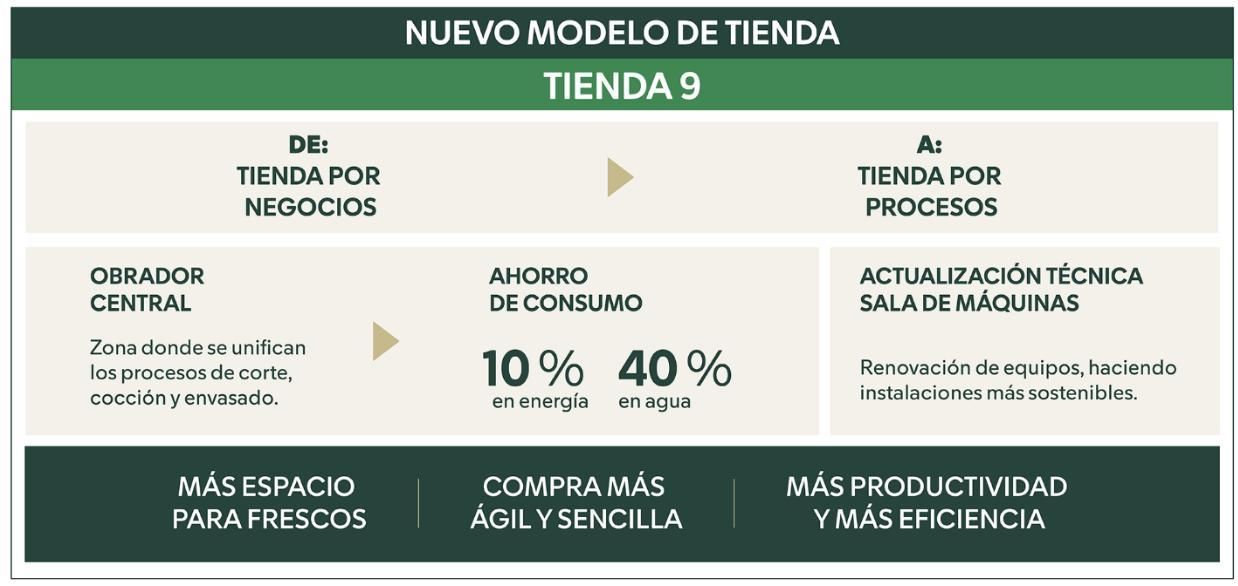 NUEVO MODELO DE TIENDA

TIENDA 9

DE:
TIENDA POR NEGOCIOS

A:
TIENDA POR PROCESOS

OBRADOR CENTRAL

Zona donde se unifican los procesos de corte, cocción y envasado.

AHORRO DE CONSUMO

10 %
en energía

40 %
en agua

ACTUALIZACIÓN TÉCNICA SALA DE MÁQUINAS

Renovación de equipos, haciendo instalaciones más sostenibles.

MÁS ESPACIO PARA FRESCOS

COMPRA MÁS ÁGIL Y SENCILLA

MÁS PRODUCTIVIDAD Y MÁS EFICIENCIA